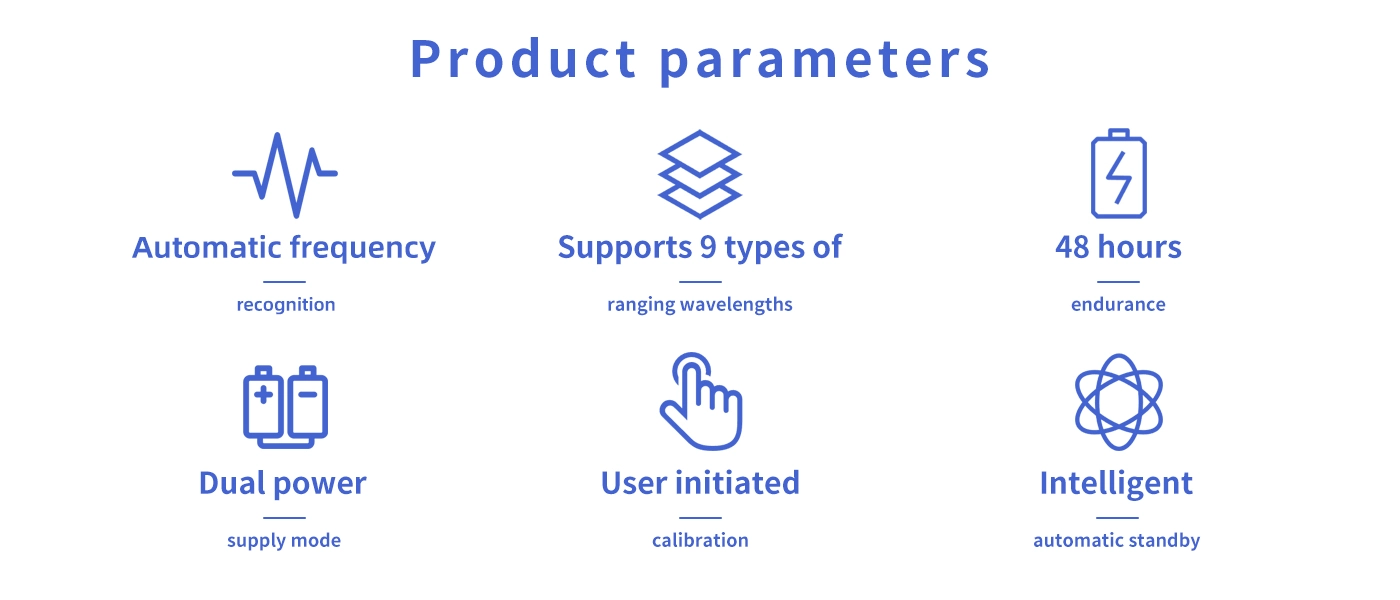 Product parameters

Automatic frequency

recognition

Supports 9 types of

ranging wavelengths

48 hours

endurance

Dual power

supply mode

User initiated

calibration

Intelligent

automatic standby